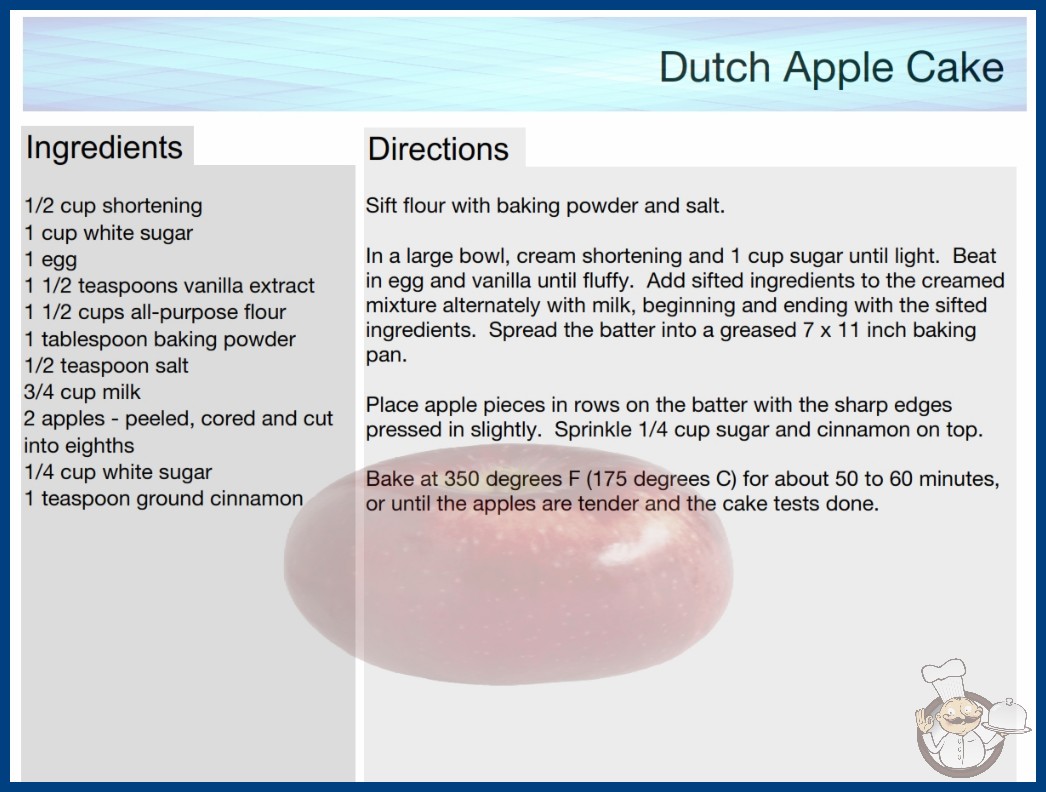 Dutch Apple Cake

Ingredients

1/2 cup shortening
1 cup white sugar
1 egg
1 1/2 teaspoons vanilla extract
1 1/2 cups all-purpose flour
1 tablespoon baking powder
1/2 teaspoon salt
3/4 cup milk
2 apples - peeled, cored and cut into eighths
1/4 cup white sugar
1 teaspoon ground cinnamon

Directions

Sift flour with baking powder and salt.

In a large bowl, cream shortening and 1 cup sugar until light. Beat in egg and vanilla until fluffy. Add sifted ingredients to the creamed mixture alternately with milk, beginning and ending with the sifted ingredients. Spread the batter into a greased 7 x 11 inch baking pan.

Place apple pieces in rows on the batter with the sharp edges pressed in slightly. Sprinkle 1/4 cup sugar and cinnamon on top.

Bake at 350 degrees F (175 degrees C) for about 50 to 60 minutes, or until the apples are tender and the cake tests done.